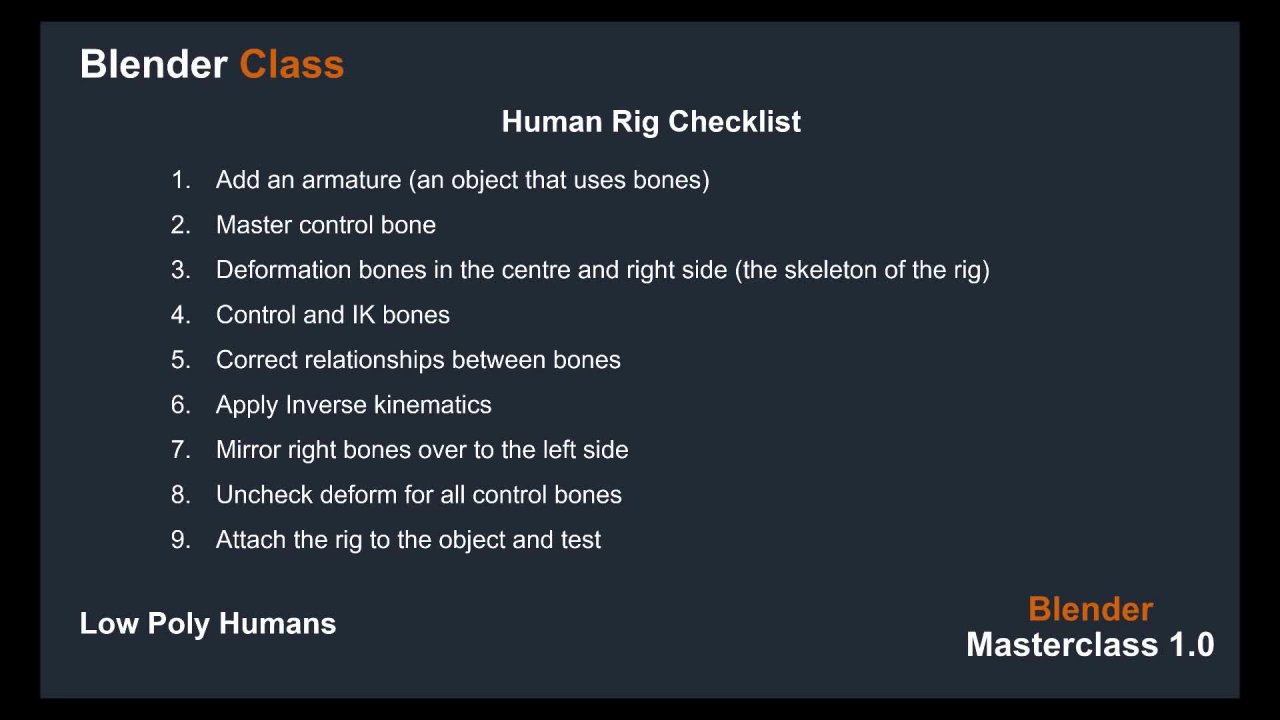 Blender Class

Human Rig Checklist

1. Add an armature (an object that uses bones)
2. Master control bone
3. Deformation bones in the centre and right side (the skeleton of the rig)
4. Control and IK bones
5. Correct relationships between bones
6. Apply Inverse kinematics
7. Mirror right bones over to the left side
8. Uncheck deform for all control bones
9. Attach the rig to the object and test

Low Poly Humans

Blender
Masterclass 1.0